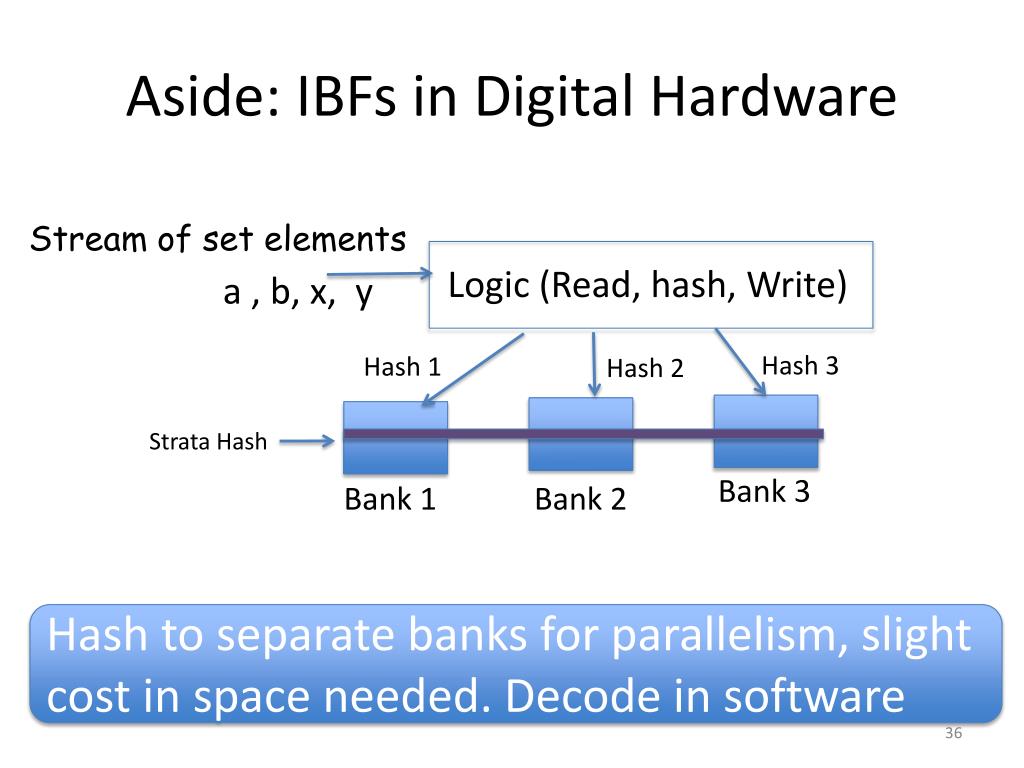 Aside: IBFs in Digital Hardware

Stream of set elements

a , b, x, y

Logic (Read, hash, Write)

Hash 1

Hash 2

Hash 3

Strata Hash

Bank 1

Bank 2

Bank 3

Hash to separate banks for parallelism, slight cost in space needed. Decode in software

36